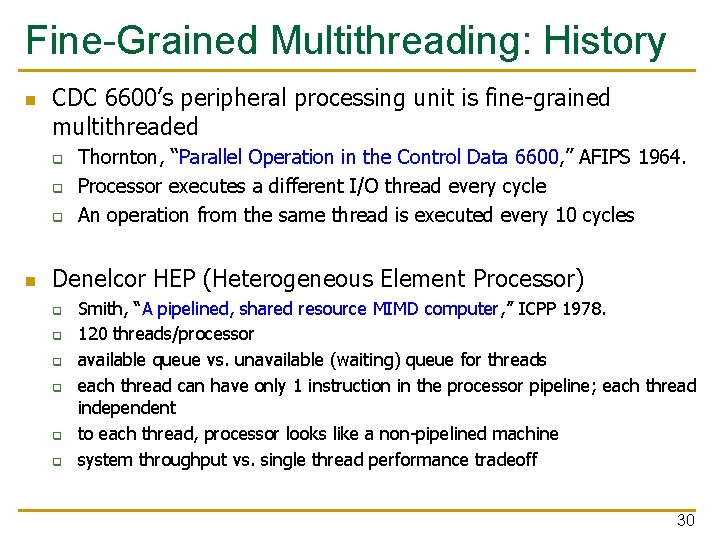 Fine-Grained Multithreading: History

- CDC 6600's peripheral processing unit is fine-grained multithreaded
  - Thornton, "Parallel Operation in the Control Data 6600," AFIPS 1964.
  - Processor executes a different I/O thread every cycle
  - An operation from the same thread is executed every 10 cycles

- Denelcor HEP (Heterogeneous Element Processor)
  - Smith, "A pipelined, shared resource MIMD computer," ICPP 1978.
  - 120 threads/processor
  - available queue vs. unavailable (waiting) queue for threads
  - each thread can have only 1 instruction in the processor pipeline; each thread independent
  - to each thread, processor looks like a non-pipelined machine
  - system throughput vs. single thread performance tradeoff

30